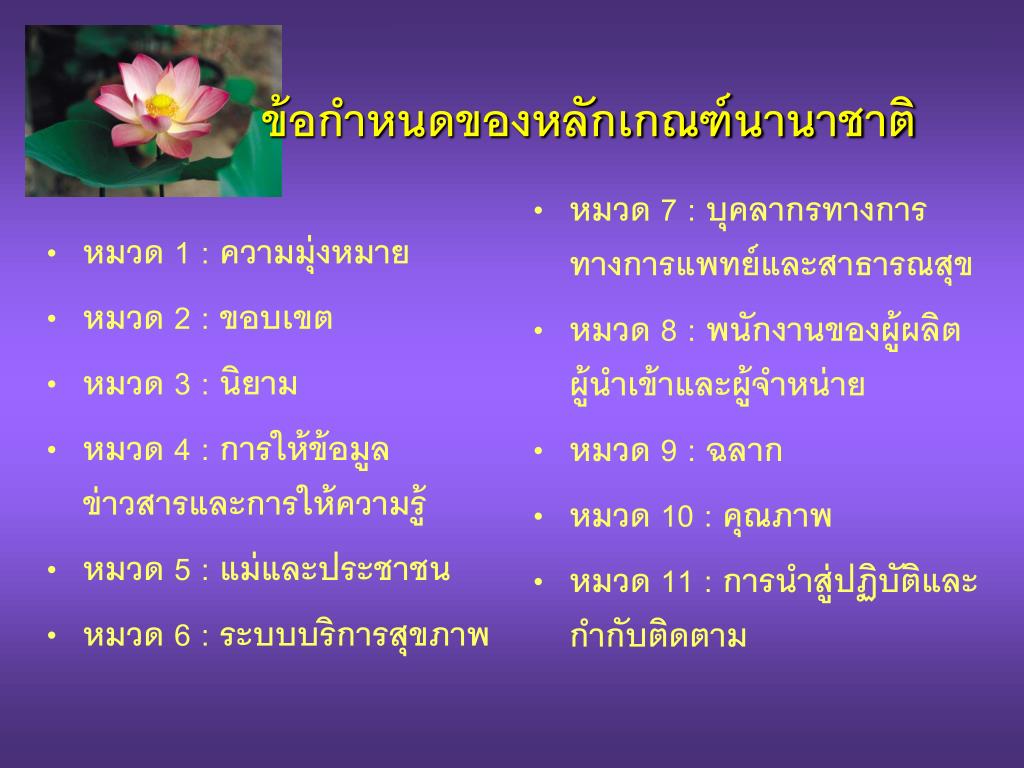 ข้อกำหนดของหลักเกณฑ์นานาชาติ

• หมวด 1 : ความมุ่งหมาย
• หมวด 2 : ขอบเขต
• หมวด 3 : นิยาม
• หมวด 4 : การให้ข้อมูลข่าวสารและการให้ความรู้
• หมวด 5 : แม่และประชาชน
• หมวด 6 : ระบบบริการสุขภาพ

• หมวด 7 : บุคลากรทางการทางการแพทย์และสาธารณสุข
• หมวด 8 : พนักงานของผู้ผลิต ผู้นำเข้าและผู้จำหน่าย
• หมวด 9 : ฉลาก
• หมวด 10 : คุณภาพ
• หมวด 11 : การนำสู่ปฏิบัติและกำกับติดตาม